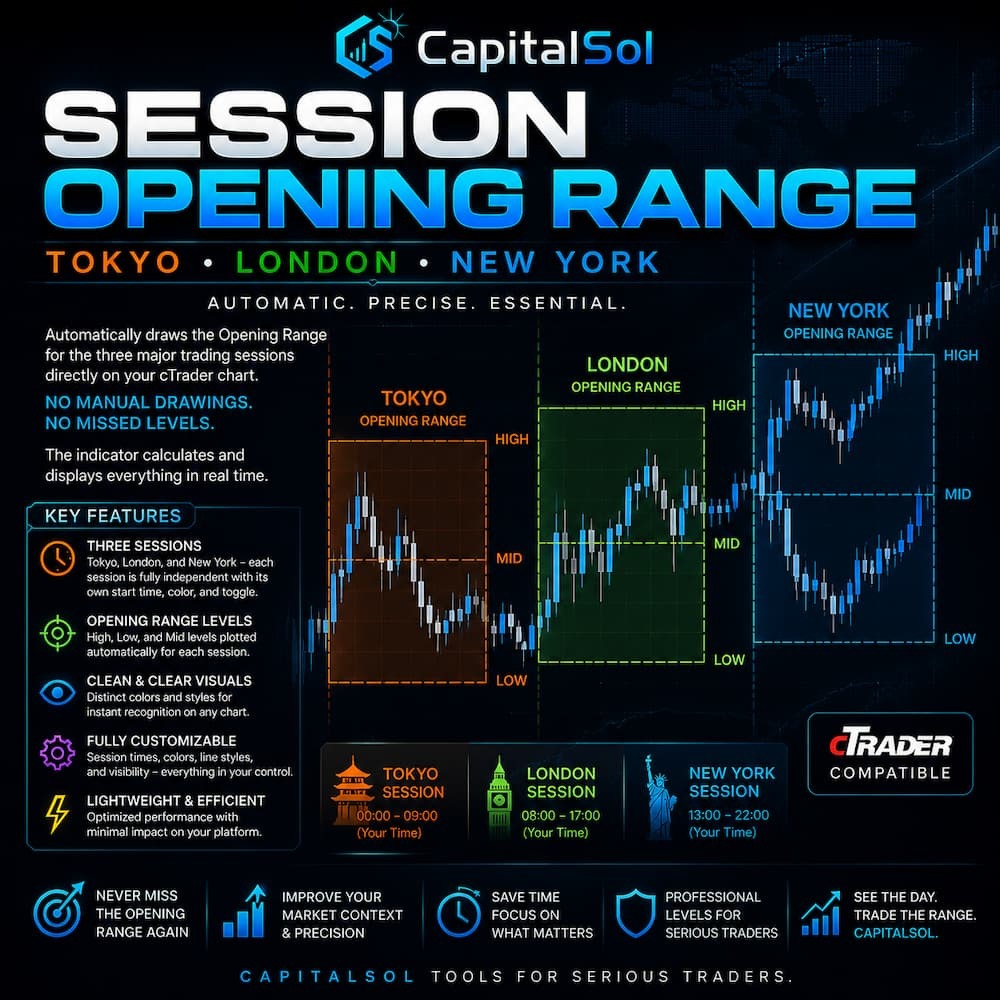 CapitalSol

SESSION OPENING RANGE

TOKYO • LONDON • NEW YORK

AUTOMATIC. PRECISE. ESSENTIAL.

Automatically draws the Opening Range for the three major trading sessions directly on your cTrader chart.

NO MANUAL DRAWINGS. NO MISSED LEVELS.

The indicator calculates and displays everything in real time.

KEY FEATURES

THREE SESSIONS
Tokyo, London, and New York – each session is fully independent with its own start time, color, and toggle.

OPENING RANGE LEVELS
High, Low, and Mid levels plotted automatically for each session.

CLEAN & CLEAR VISUALS
Distinct colors and styles for instant recognition on any chart.

FULLY CUSTOMIZABLE
Session times, colors, line styles, and visibility – everything in your control.

LIGHTWEIGHT & EFFICIENT
Optimized performance with minimal impact on your platform.

TOKYO
OPENING RANGE
HIGH
MID
LOW

LONDON
OPENING RANGE
HIGH
MID
LOW

NEW YORK
OPENING RANGE
HIGH
MID
LOW

TOKYO SESSION
00:00 – 09:00
(Your Time)

LONDON SESSION
08:00 – 17:00
(Your Time)

NEW YORK SESSION
13:00 – 22:00
(Your Time)

cTRADER
COMPATIBLE

NEVER MISS THE OPENING RANGE AGAIN

IMPROVE YOUR MARKET CONTEXT & PRECISION

SAVE TIME FOCUS ON WHAT MATTERS

PROFESSIONAL LEVELS FOR SERIOUS TRADERS

SEE THE DAY. TRADE THE RANGE. CAPITALSOL.

CAPITALSOL TOOLS FOR SERIOUS TRADERS.